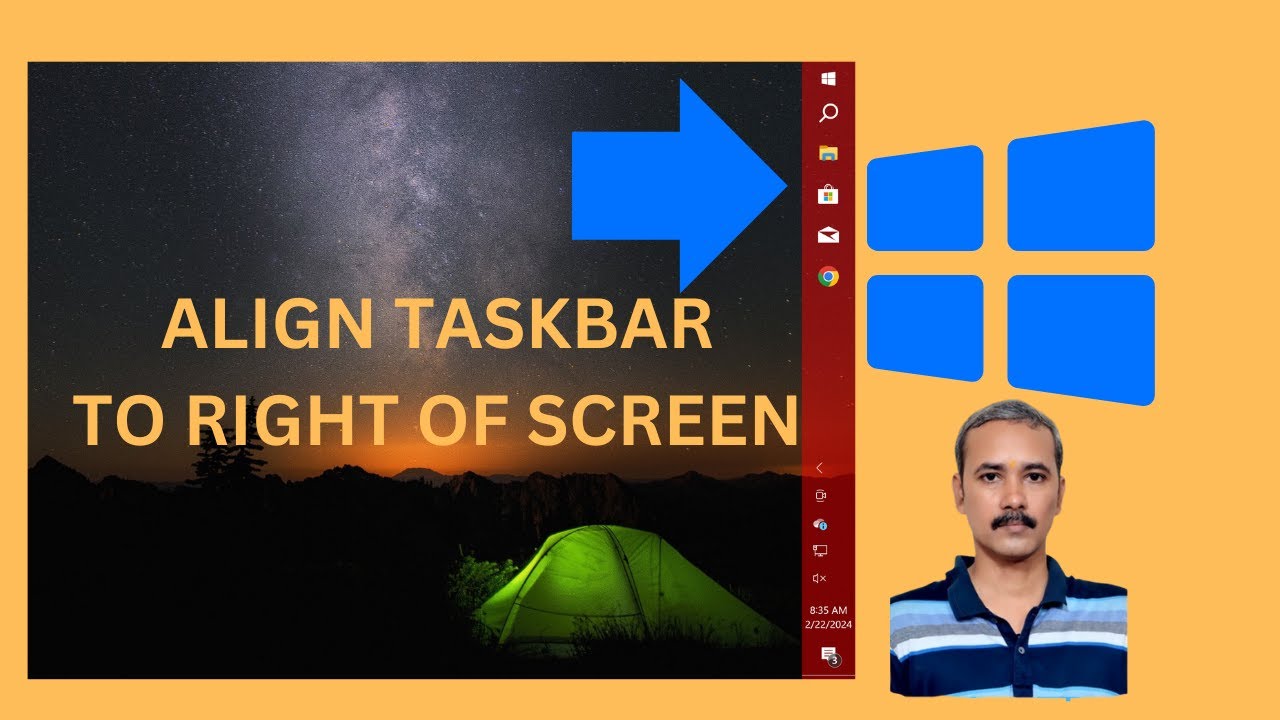 ALIGN TASKBAR
TO RIGHT OF SCREEN

8:35 AM
2/22/2024

3